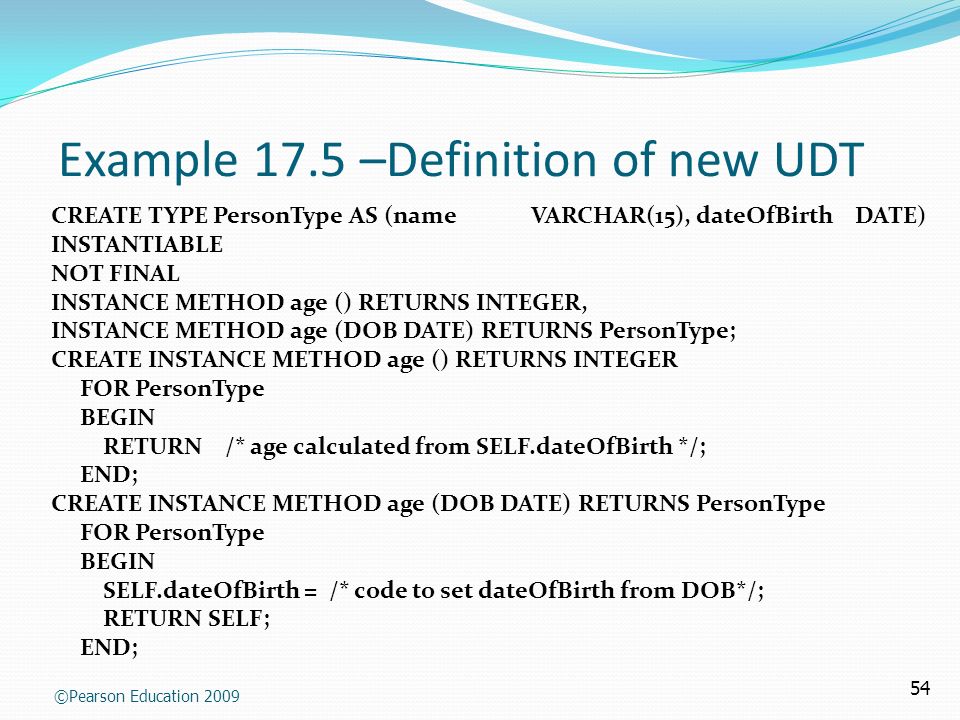 Example 17.5 –Definition of new UDT

CREATE TYPE PersonType AS (name VARCHAR(15), dateOfBirth DATE)
INSTANTIABLE
NOT FINAL
INSTANCE METHOD age () RETURNS INTEGER,
INSTANCE METHOD age (DOB DATE) RETURNS PersonType;
CREATE INSTANCE METHOD age () RETURNS INTEGER
FOR PersonType
BEGIN
RETURN /* age calculated from SELF.dateOfBirth */;
END;
CREATE INSTANCE METHOD age (DOB DATE) RETURNS PersonType
FOR PersonType
BEGIN
SELF.dateOfBirth = /* code to set dateOfBirth from DOB*/;
RETURN SELF;
END;

©Pearson Education 2009

54